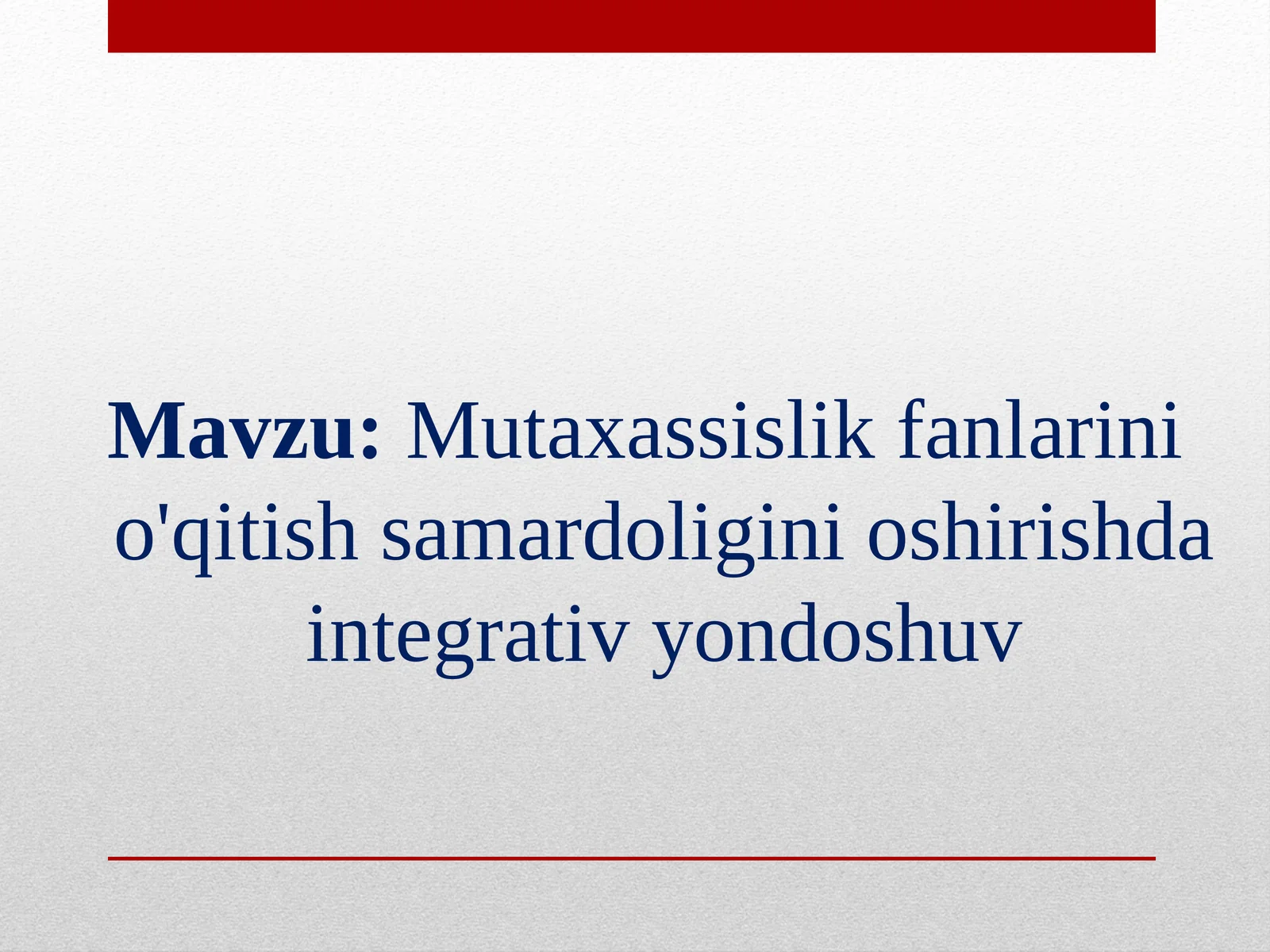 Mavzu: Mutaxassislik fanlarini o'qitish samardoligini oshirishda integrativ yondoshuv